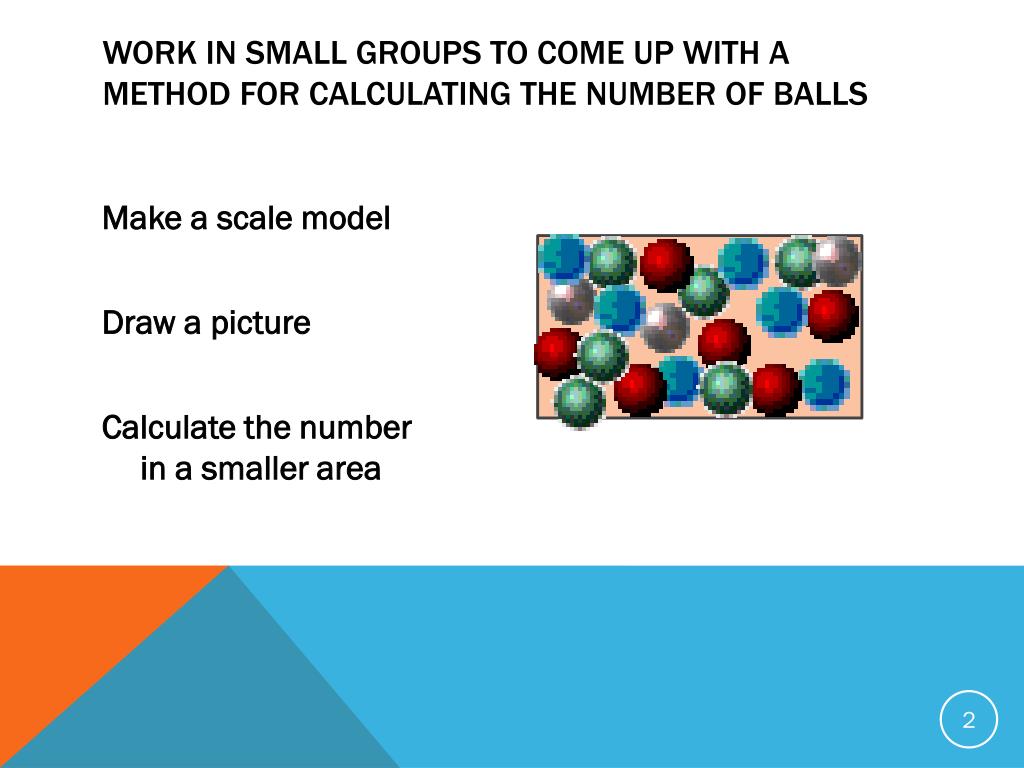 WORK IN SMALL GROUPS TO COME UP WITH A METHOD FOR CALCULATING THE NUMBER OF BALLS

Make a scale model

Draw a picture

Calculate the number in a smaller area

2